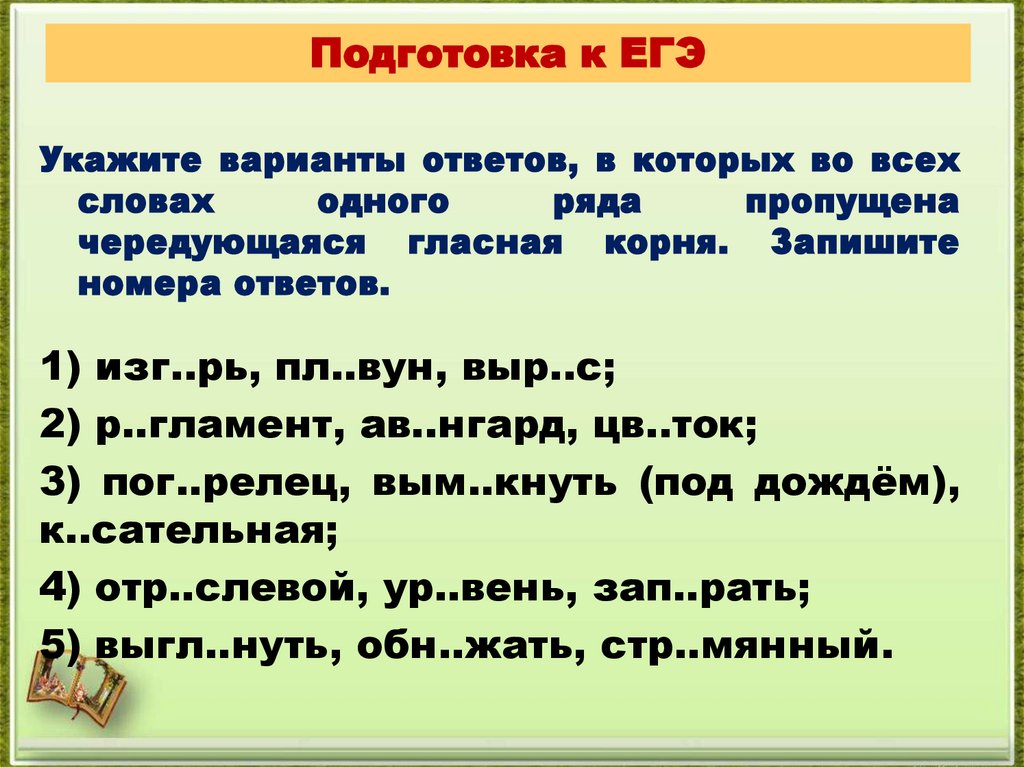 Подготовка к ЕГЭ

Укажите варианты ответов, в которых во всех словах одного ряда пропущена чередующаяся гласная корня. Запишите номера ответов.

1) изг..рь, пл..вун, выр..с;

2) р..гламент, ав..нгард, цв..ток;

3) пог..релец, вым..кнуть (под дождём), к..сательная;

4) отр..слевой, ур..вень, зап..рать;

5) выгл..нуть, обн..жать, стр..мянный.